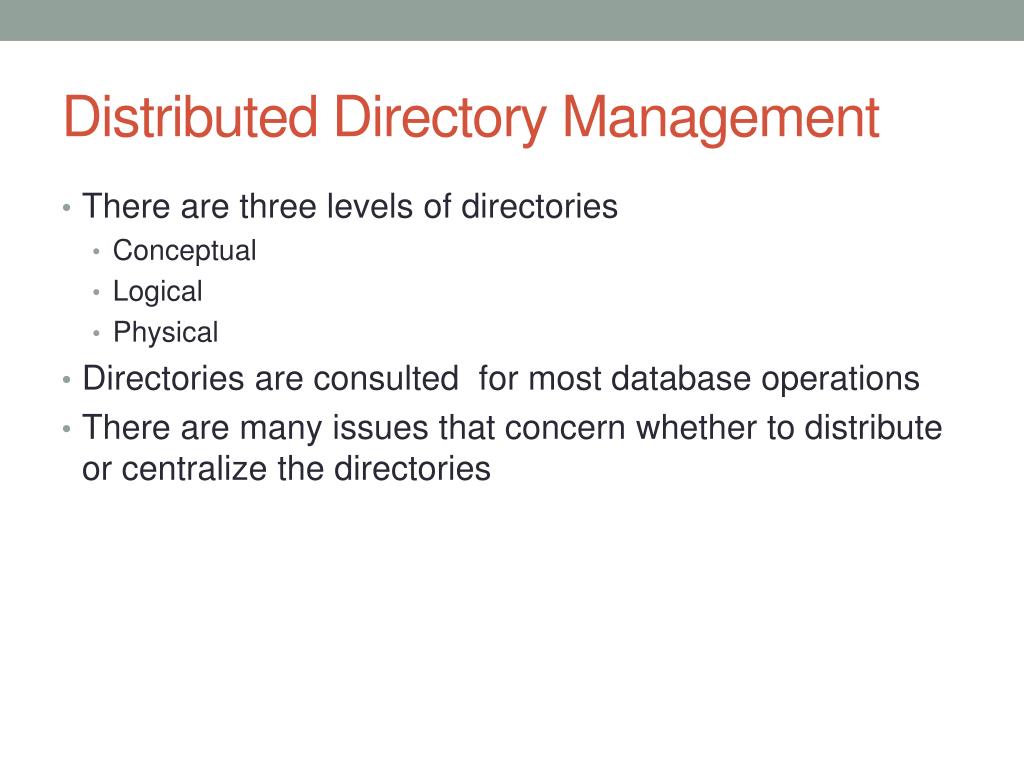 Distributed Directory Management

• There are three levels of directories
  • Conceptual
  • Logical
  • Physical
• Directories are consulted  for most database operations
• There are many issues that concern whether to distribute or centralize the directories